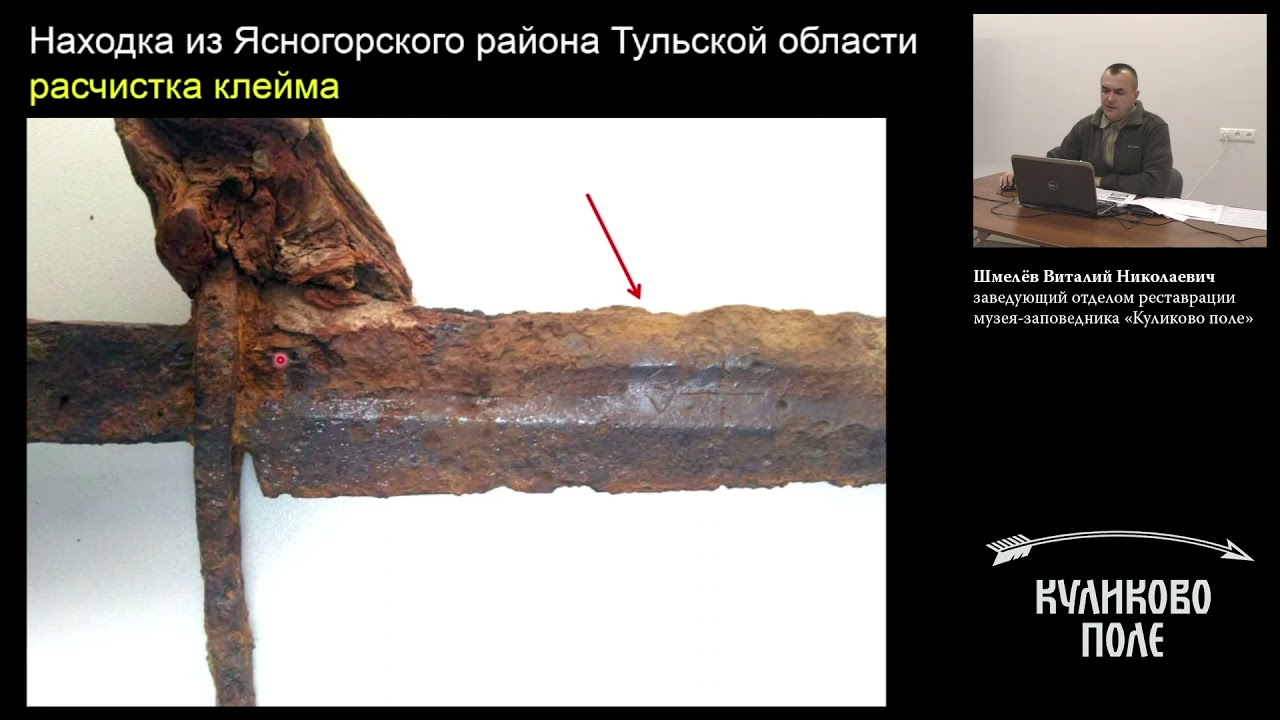 Находка из Ясногорского района Тульской области
расчистка клейма

Шмелёв Виталий Николаевич
заведующий отделом реставрации музея-заповедника «Куликово поле»

КУЛИКОВО
ПОЛЕ